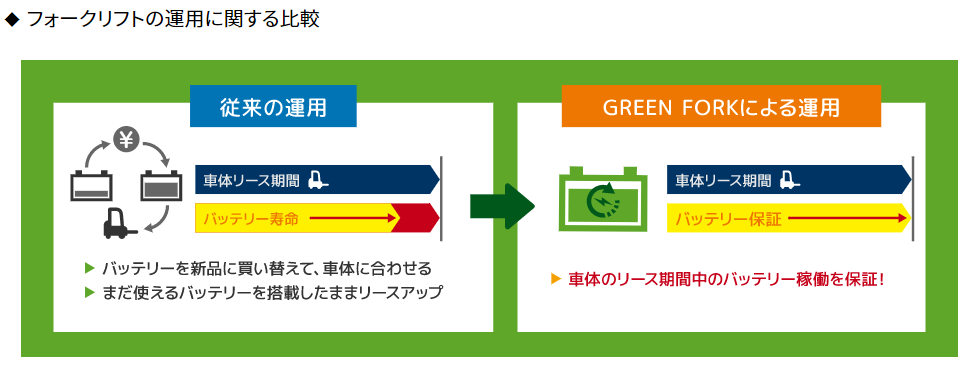 ◆ フォークリフトの運用に関する比較

従来の運用

¥

車体リース期間

バッテリー寿命

▶ バッテリーを新品に買い替えて、車体に合わせる
▶ まだ使えるバッテリーを搭載したままリースアップ

GREEN FORKによる運用

車体リース期間

バッテリー保証

▶ 車体のリース期間中のバッテリー稼働を保証！